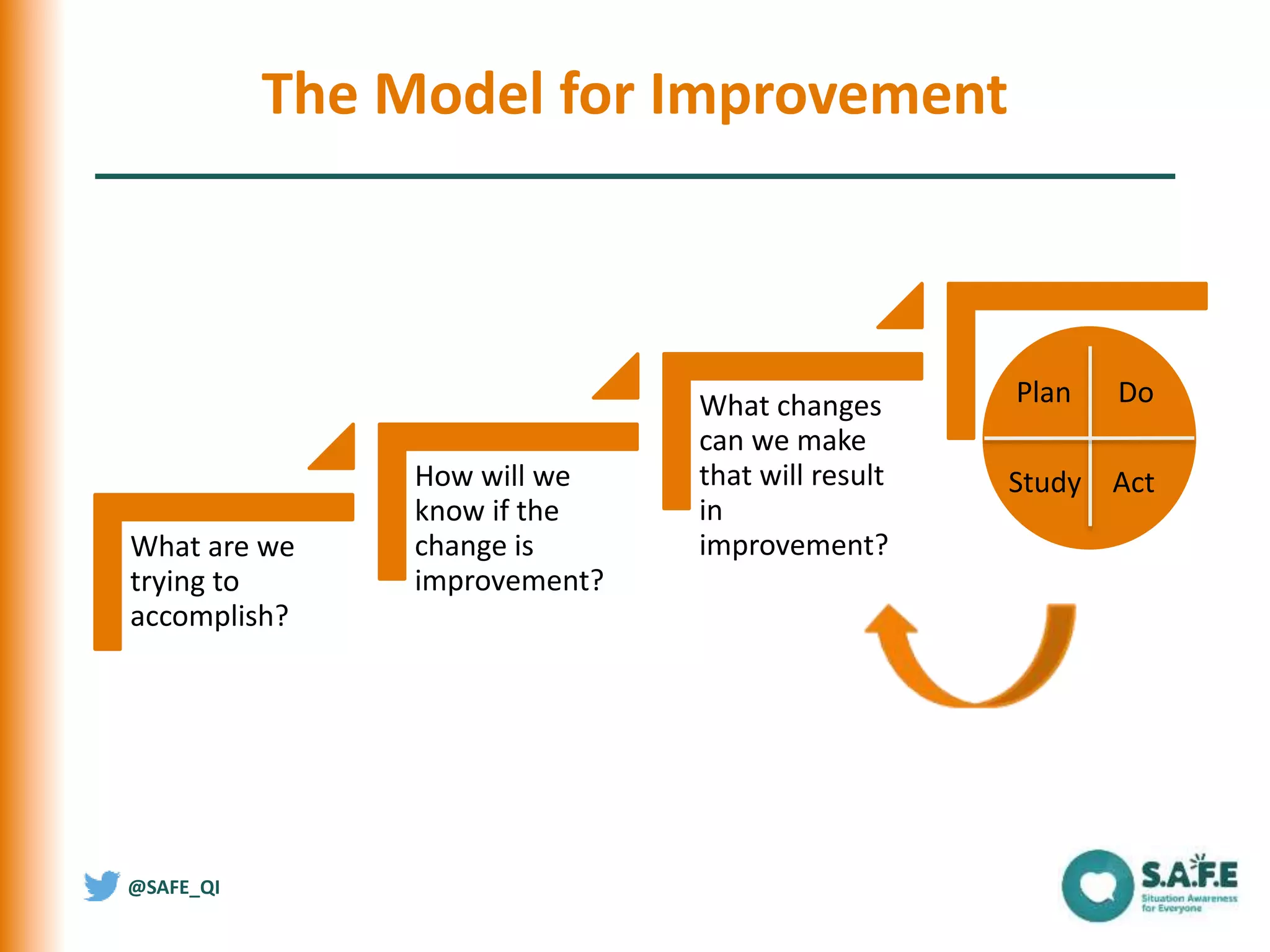 The Model for Improvement

What are we trying to accomplish?

How will we know if the change is improvement?

What changes can we make that will result in improvement?

Plan

Do

Study

Act

@SAFE_QI

S.A.F.E
Situation Awareness for Everyone